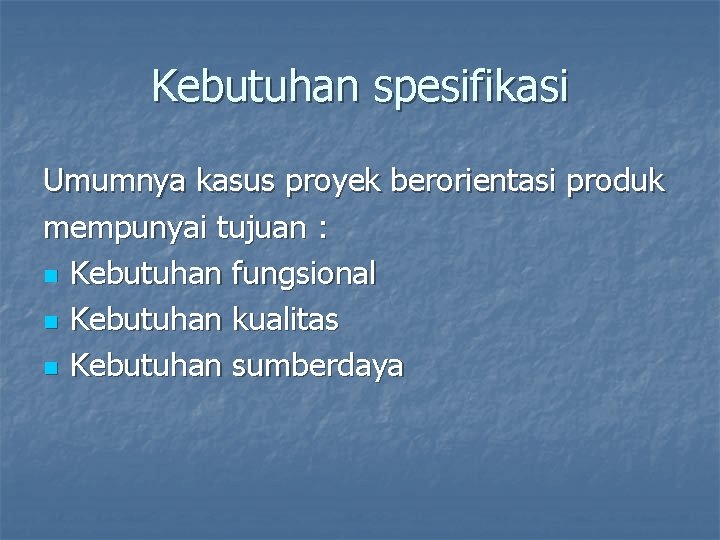 Kebutuhan spesifikasi

Umumnya kasus proyek berorientasi produk mempunyai tujuan :

- Kebutuhan fungsional
- Kebutuhan kualitas
- Kebutuhan sumberdaya